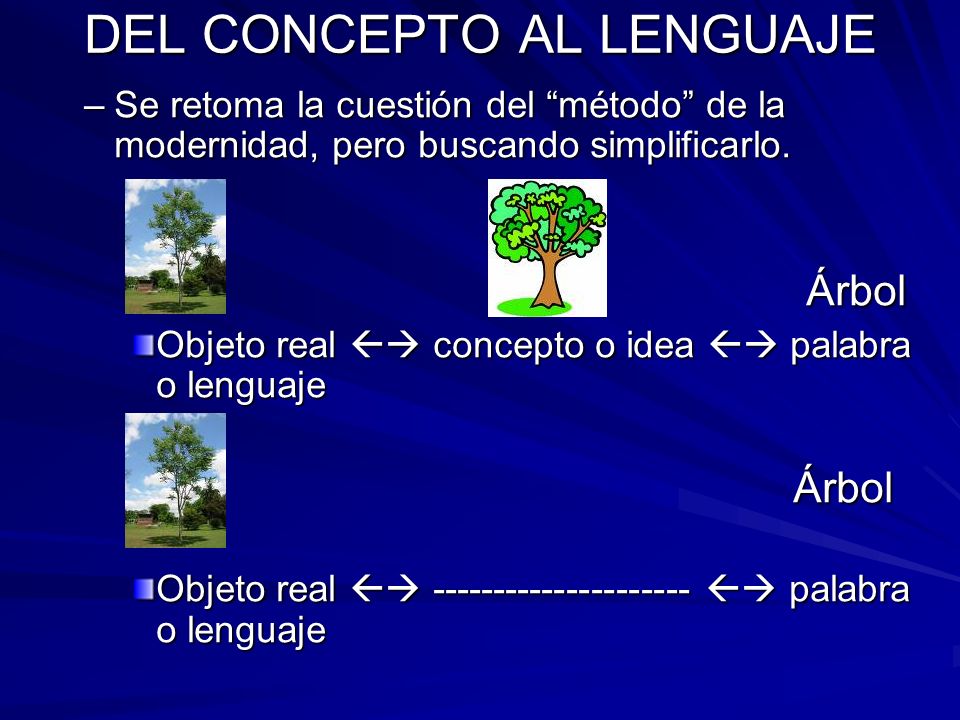 DEL CONCEPTO AL LENGUAJE

– Se retoma la cuestión del “método” de la modernidad, pero buscando simplificarlo.

Árbol

Objeto real ←→ concepto o idea ←→ palabra o lenguaje

Árbol

Objeto real ←→ -------------------- ←→ palabra o lenguaje